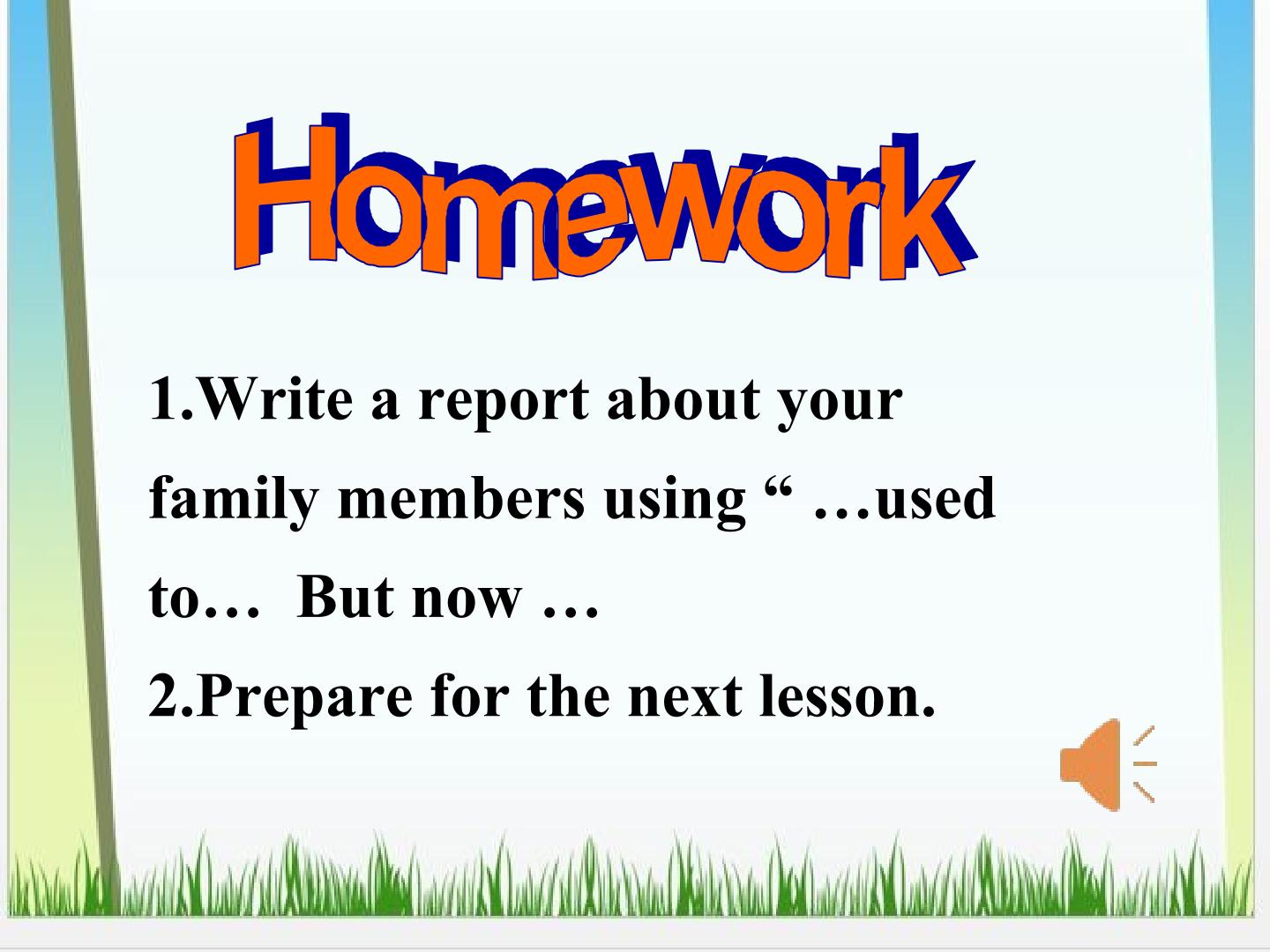 Homework

1.Write a report about your family members using " …used to… But now …

2.Prepare for the next lesson.